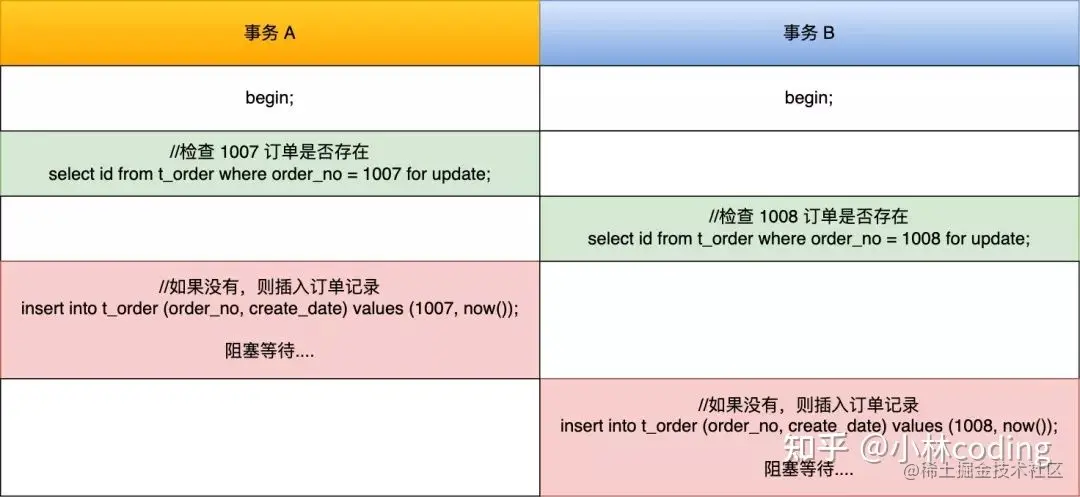 | 事务 A | 事务 B |
|---|---|
| begin; | begin; |
| //检查 1007 订单是否存在 select id from t_order where order_no = 1007 for update; | |
| | //检查 1008 订单是否存在 select id from t_order where order_no = 1008 for update; |
| //如果没有，则插入订单记录 insert into t_order (order_no, create_date) values (1007, now()); 阻塞等待.... | |
| | //如果没有，则插入订单记录 insert into t_order (order_no, create_date) values (1008, now()); 阻塞等待.... |

知乎 @小林coding
@稀土掘金技术社区